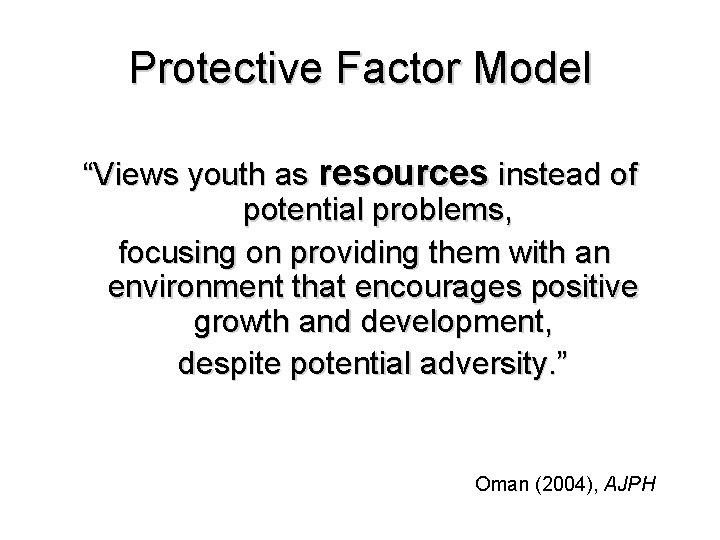 Protective Factor Model

“Views youth as resources instead of potential problems,

focusing on providing them with an environment that encourages positive growth and development,

despite potential adversity.”

Oman (2004), AJPH